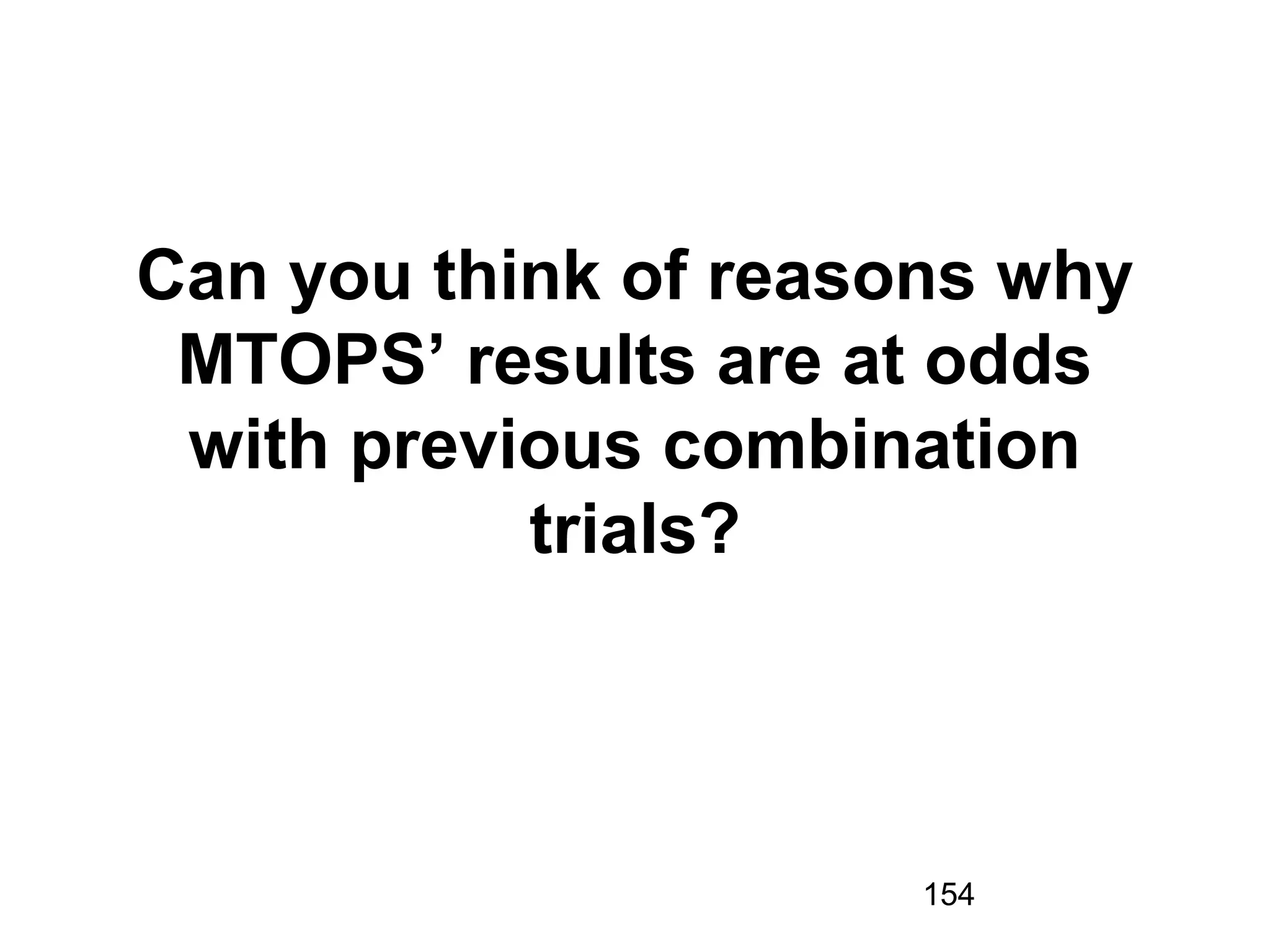 Can you think of reasons why MTOPS’ results are at odds with previous combination trials?

154